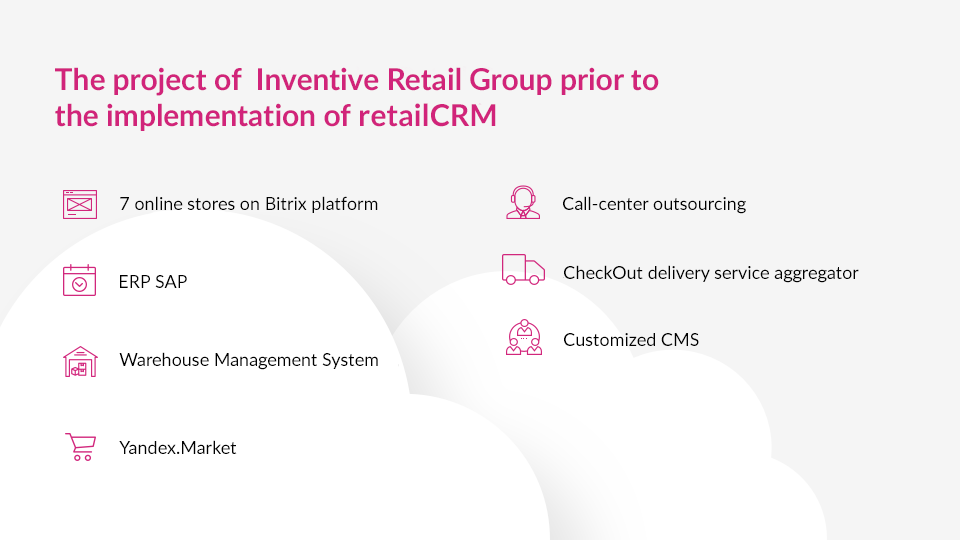 The project of  Inventive Retail Group prior to the implementation of retailCRM

7 online stores on Bitrix platform

ERP SAP

Warehouse Management System

Yandex.Market

Call-center outsourcing

CheckOut delivery service aggregator

Customized CMS